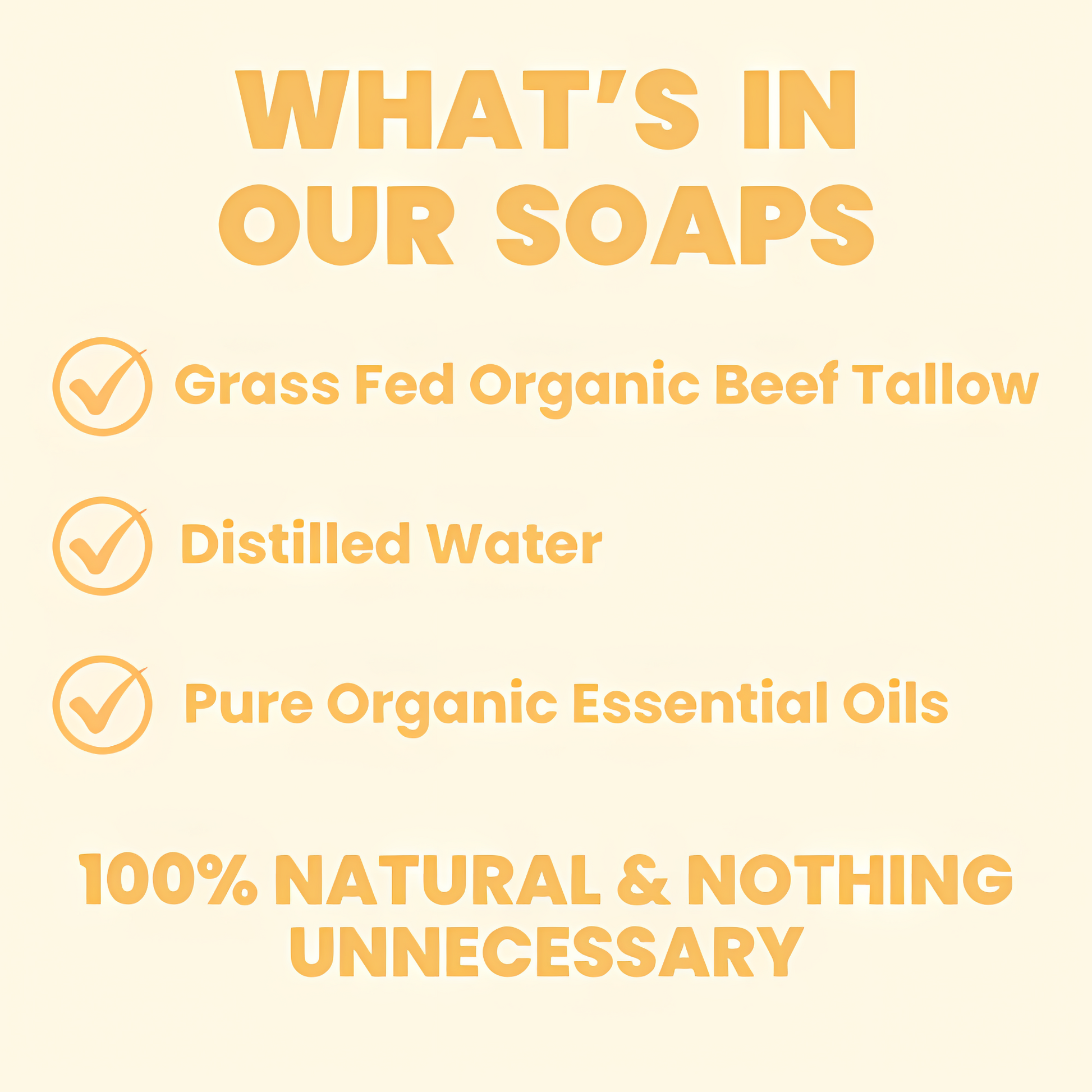 WHAT'S IN OUR SOAPS

Grass Fed Organic Beef Tallow

Distilled Water

Pure Organic Essential Oils

100% NATURAL & NOTHING UNNECESSARY